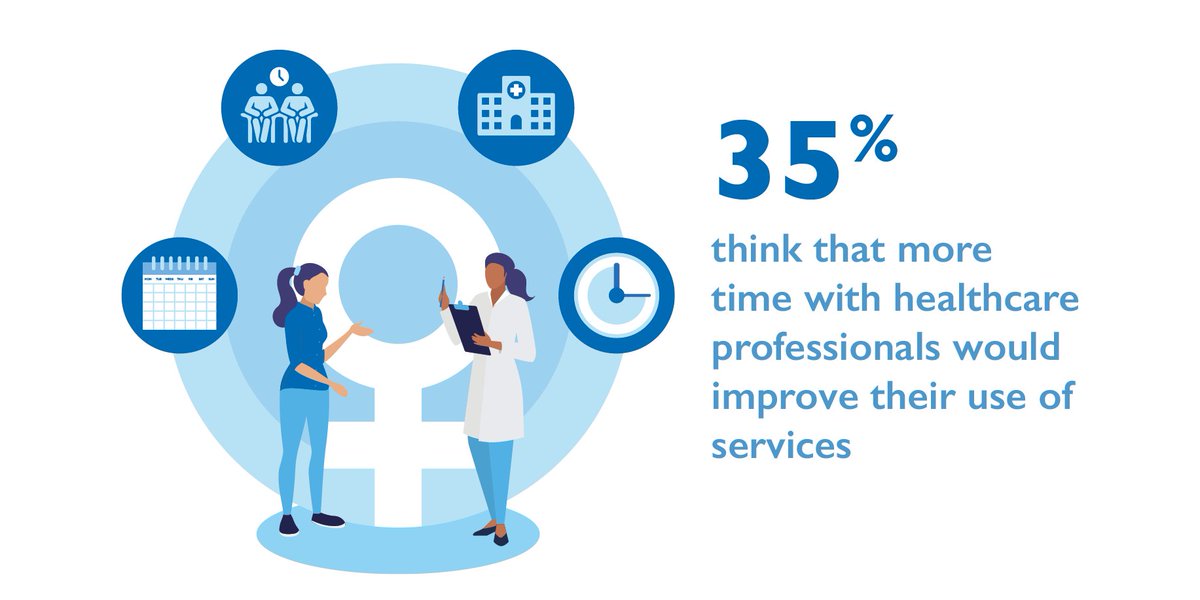 35%

think that more time with healthcare professionals would improve their use of services